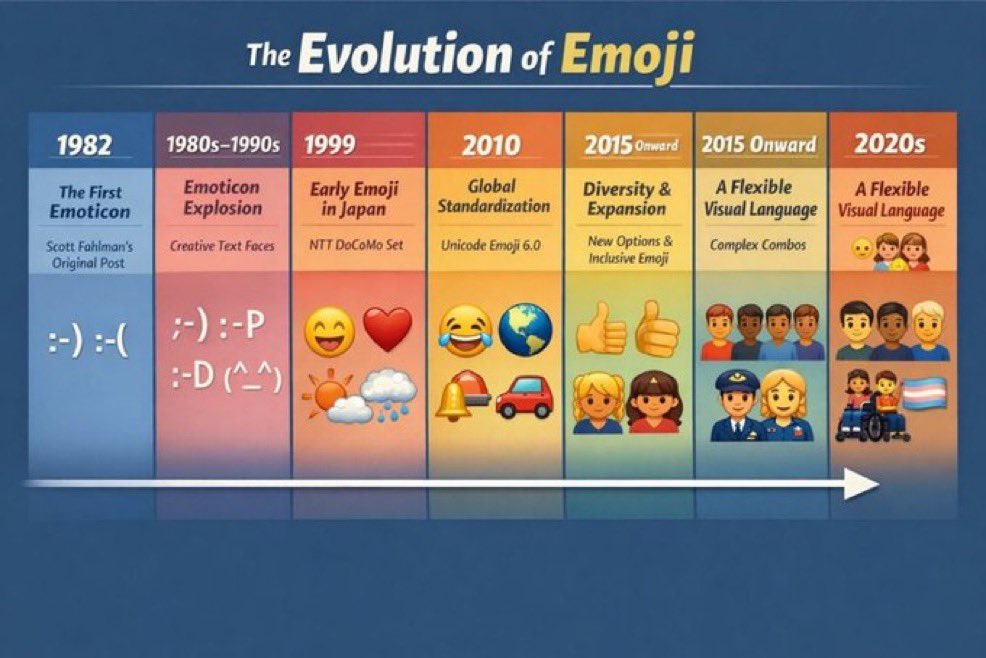 The Evolution of Emoji

1982
The First Emoticon
Scott Fahlman's Original Post
:-) :-(

1980s–1990s
Emoticon Explosion
Creative Text Faces
;-) :-P
:-D (^_^)

1999
Early Emoji in Japan
NTT DoCoMo Set

2010
Global Standardization
Unicode Emoji 6.0

2015 Onward
Diversity & Expansion
New Options & Inclusive Emoji

2015 Onward
A Flexible Visual Language
Complex Combos

2020s
A Flexible Visual Language